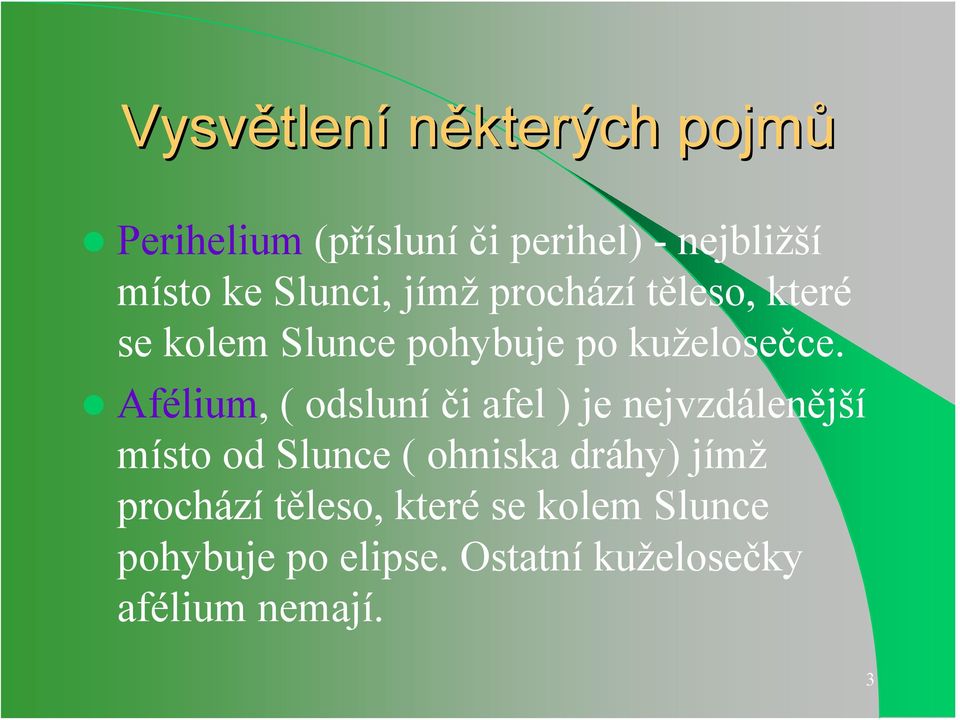 Vysvětlení některých pojmů

Perihelium (přísluní či perihel) - nejbližší místo ke Slunci, jímž prochází těleso, které se kolem Slunce pohybuje po kuželosečce.

Afélium, ( odsluní či afel ) je nejvzdálenější místo od Slunce ( ohniska dráhy) jímž prochází těleso, které se kolem Slunce pohybuje po elipse. Ostatní kuželosečky afélium nemají.

3